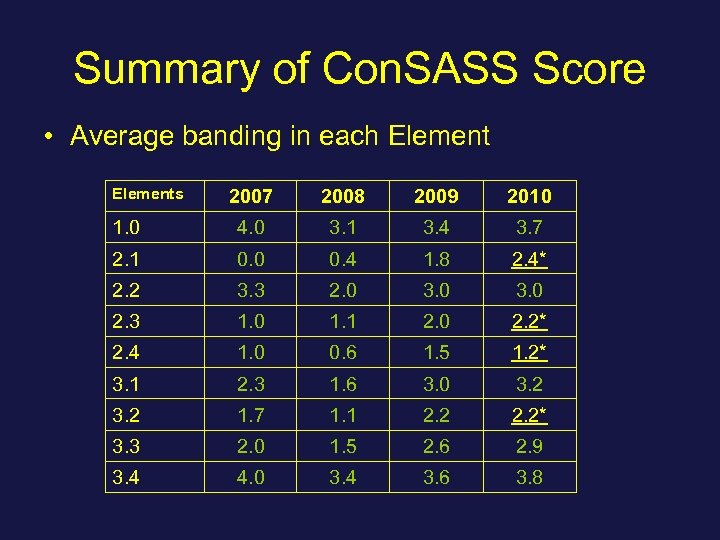 Summary of ConSASS Score

• Average banding in each Element

| Elements | 2007 | 2008 | 2009 | 2010 |
|---|---|---|---|---|
| 1.0 | 4.0 | 3.1 | 3.4 | 3.7 |
| 2.1 | 0.0 | 0.4 | 1.8 | 2.4* |
| 2.2 | 3.3 | 2.0 | 3.0 | 3.0 |
| 2.3 | 1.0 | 1.1 | 2.0 | 2.2* |
| 2.4 | 1.0 | 0.6 | 1.5 | 1.2* |
| 3.1 | 2.3 | 1.6 | 3.0 | 3.2 |
| 3.2 | 1.7 | 1.1 | 2.2 | 2.2* |
| 3.3 | 2.0 | 1.5 | 2.6 | 2.9 |
| 3.4 | 4.0 | 3.4 | 3.6 | 3.8 |